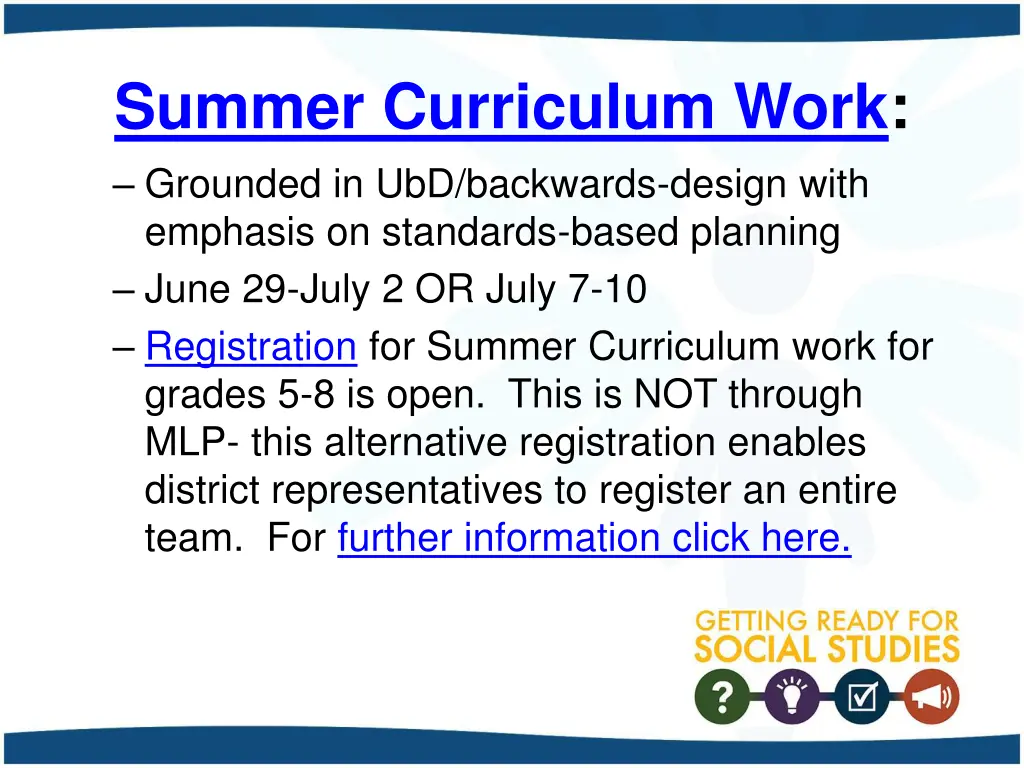 Summer Curriculum Work:

– Grounded in UbD/backwards-design with emphasis on standards-based planning

– June 29-July 2 OR July 7-10

– Registration for Summer Curriculum work for grades 5-8 is open. This is NOT through MLP- this alternative registration enables district representatives to register an entire team. For further information click here.

GETTING READY FOR SOCIAL STUDIES

?